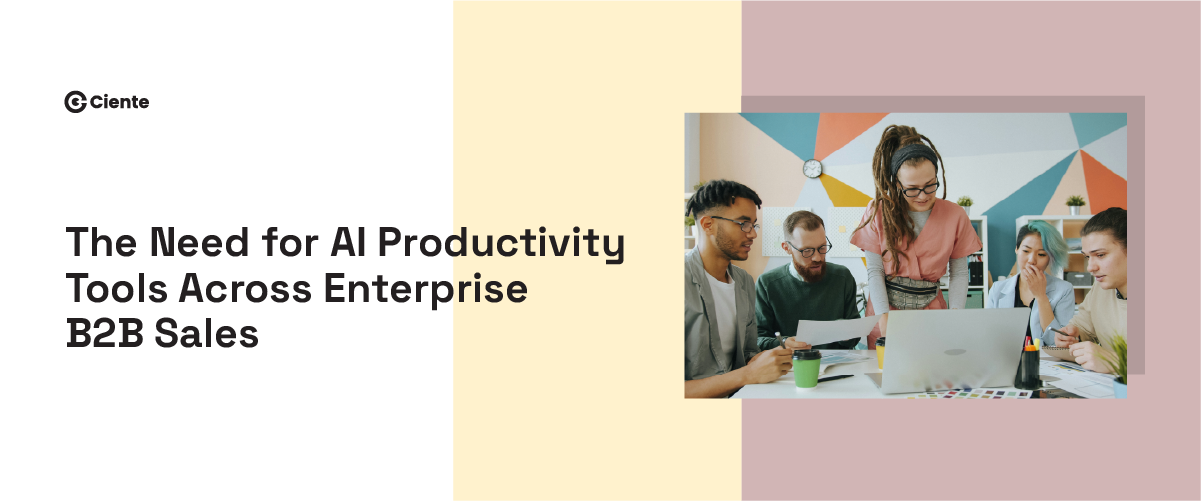 Ciente

The Need for AI Productivity Tools Across Enterprise B2B Sales